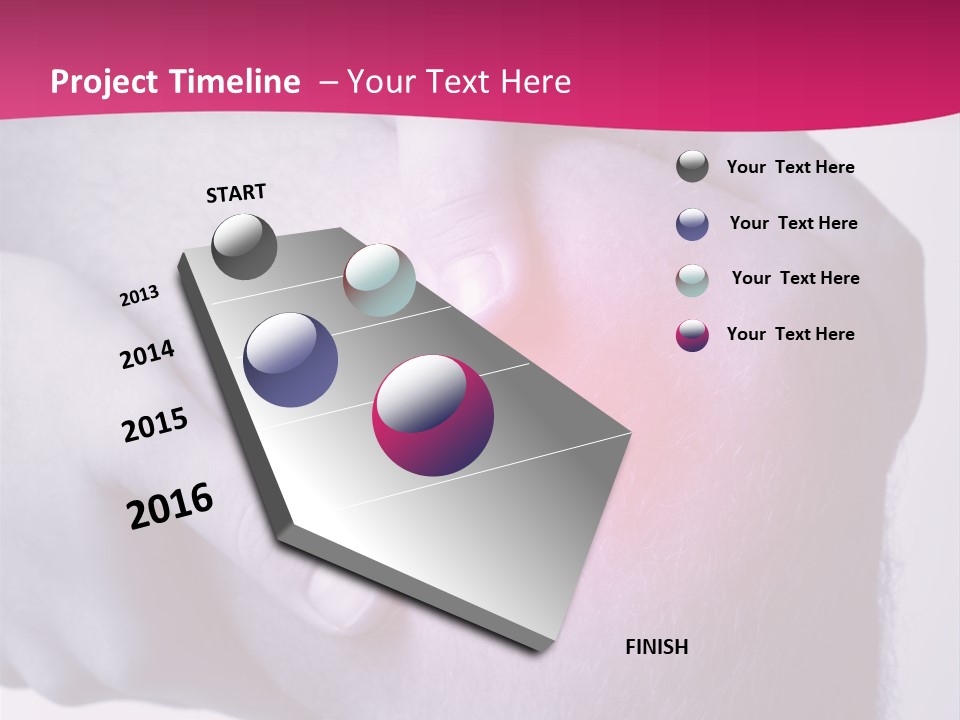 Project Timeline – Your Text Here

START

2013

2014

2015

2016

FINISH

Your Text Here

Your Text Here

Your Text Here

Your Text Here